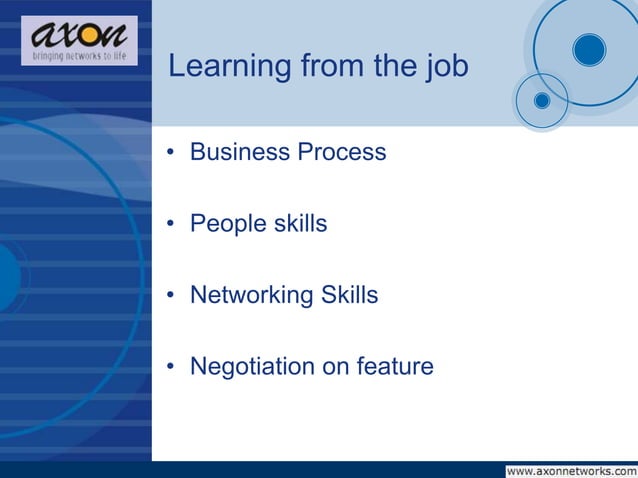 axon
bringing networks to life

Learning from the job

• Business Process

• People skills

• Networking Skills

• Negotiation on feature

www.axonnetworks.com